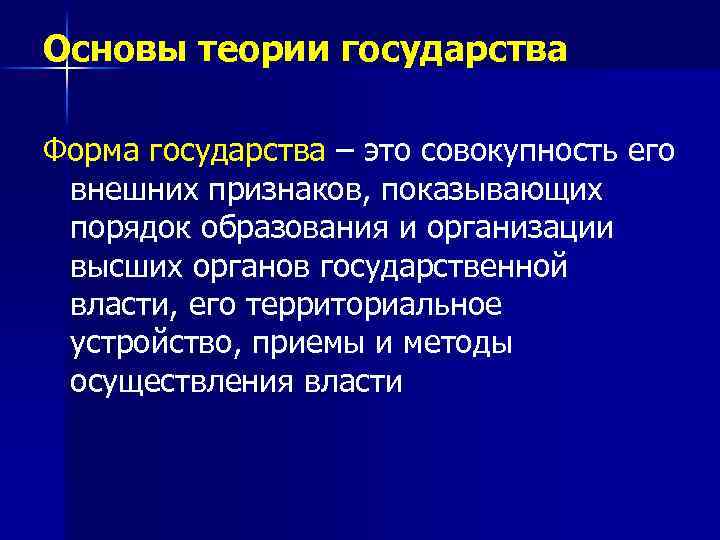 Основы теории государства

Форма государства – это совокупность его внешних признаков, показывающих порядок образования и организации высших органов государственной власти, его территориальное устройство, приемы и методы осуществления власти